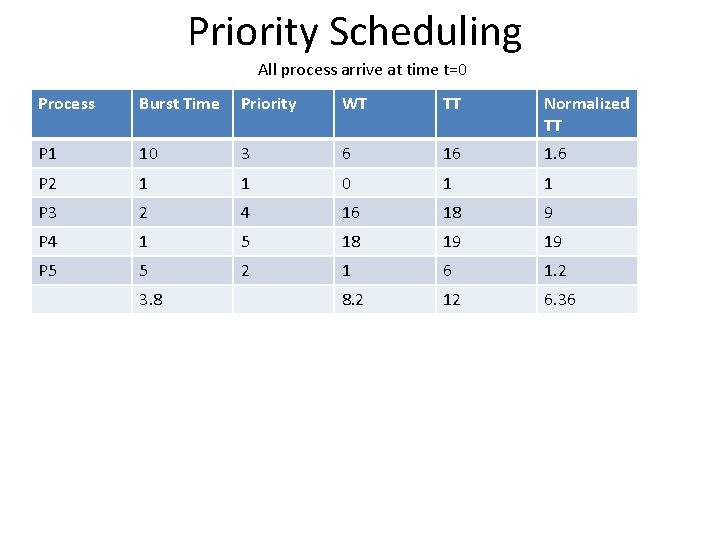 Priority Scheduling

All process arrive at time t=0

| Process | Burst Time | Priority | WT | TT | Normalized TT |
|---|---|---|---|---|---|
| P1 | 10 | 3 | 6 | 16 | 1.6 |
| P2 | 1 | 1 | 0 | 1 | 1 |
| P3 | 2 | 4 | 16 | 18 | 9 |
| P4 | 1 | 5 | 18 | 19 | 19 |
| P5 | 5 | 2 | 1 | 6 | 1.2 |
|  | 3.8 |  | 8.2 | 12 | 6.36 |